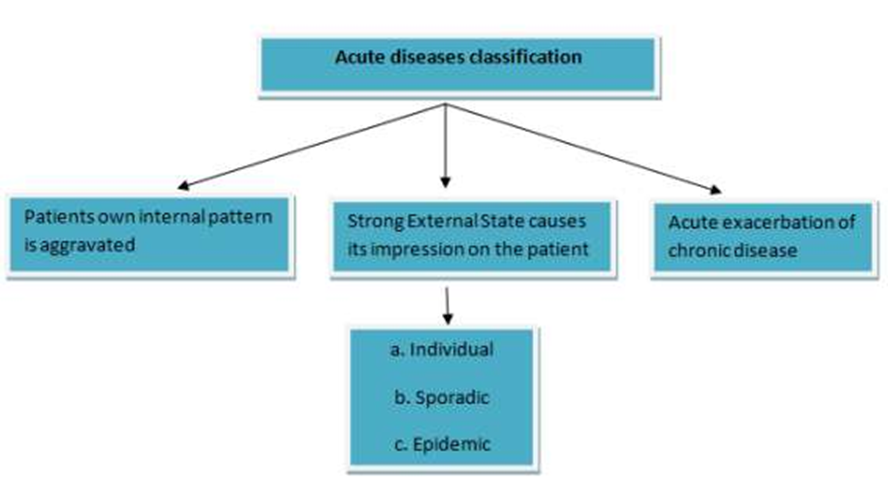 Acute diseases classification

Patients own internal pattern is aggravated

Strong External State causes its impression on the patient

Acute exacerbation of chronic disease

a. Individual

b. Sporadic

c. Epidemic